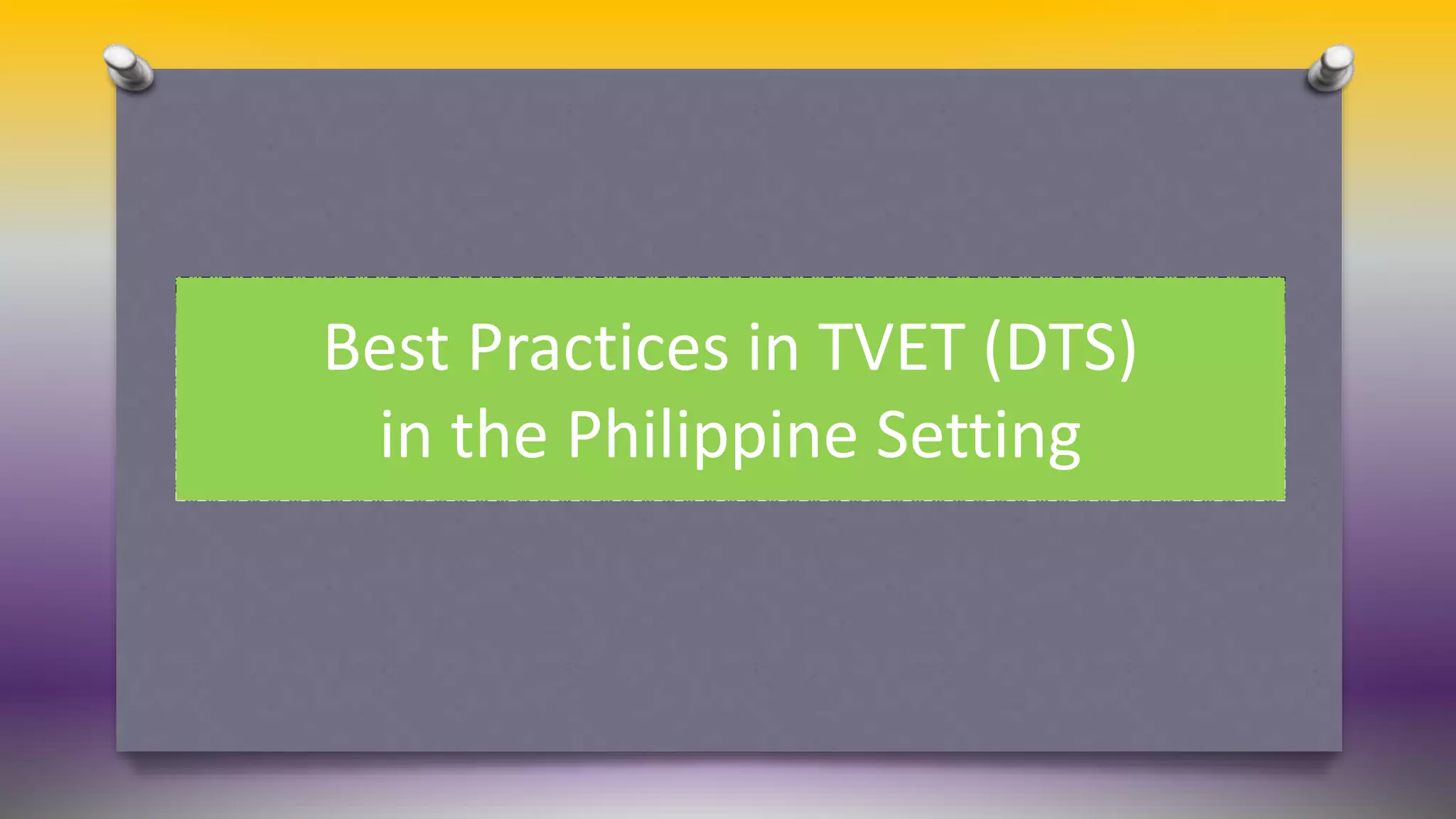 Best Practices in TVET (DTS) in the Philippine Setting